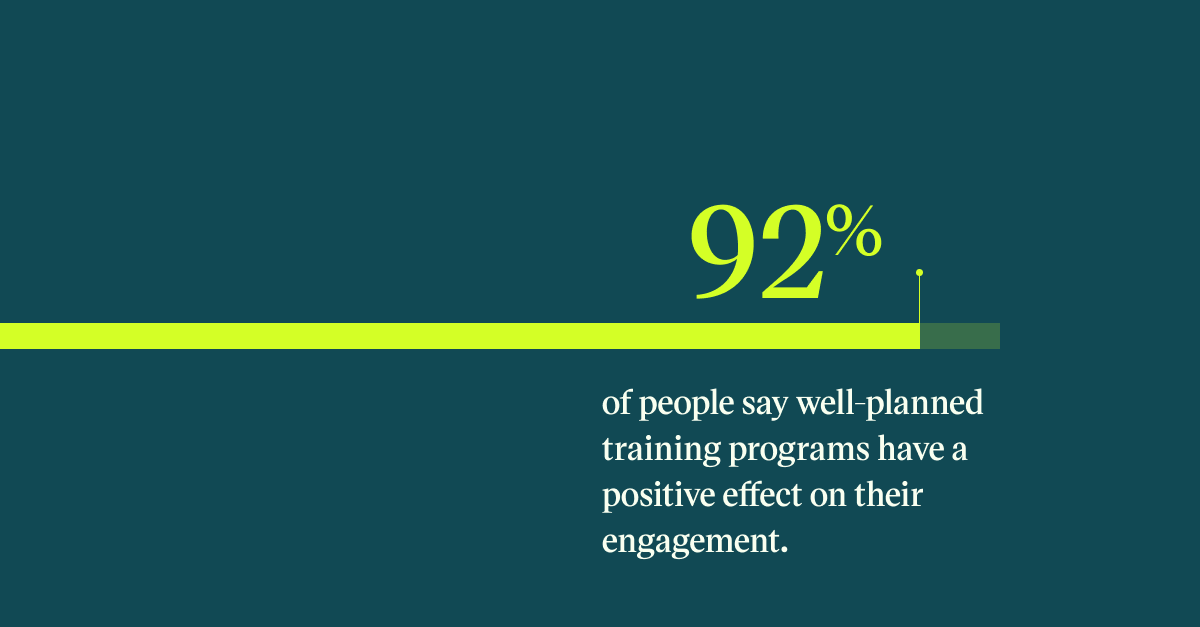 92%

of people say well-planned training programs have a positive effect on their engagement.